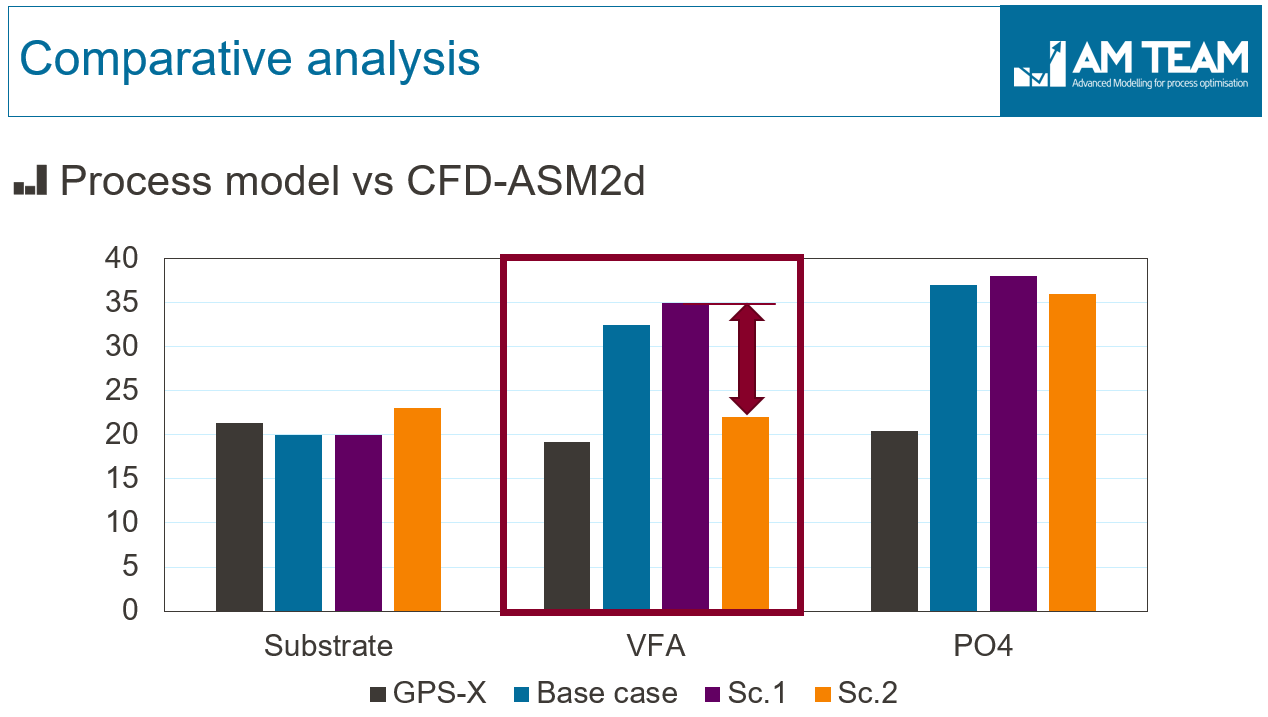 Comparative analysis

AM TEAM
Advanced Modelling for process optimisation

Process model vs CFD-ASM2d

40
35
30
25
20
15
10
5
0

Substrate
VFA
PO4

GPS-X
Base case
Sc.1
Sc.2